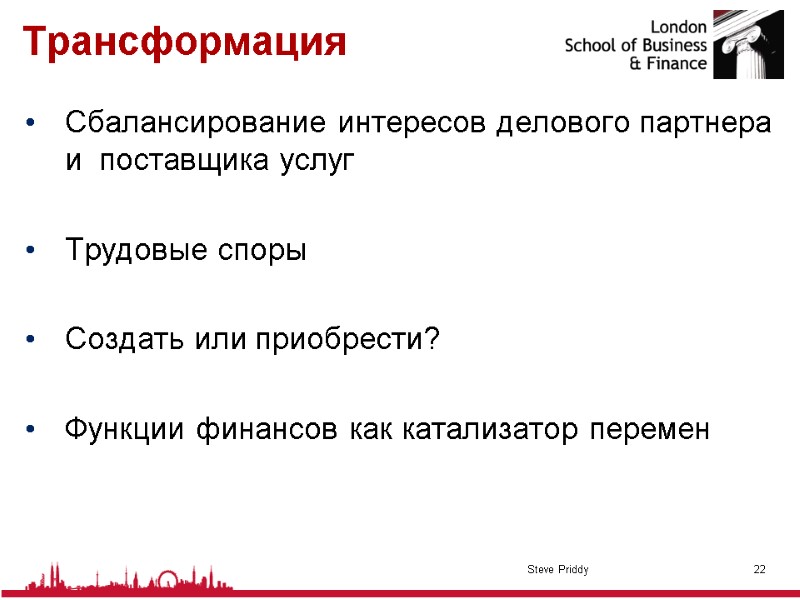 Трансформация

London School of Business & Finance

• Сбалансирование интересов делового партнера и поставщика услуг

• Трудовые споры

• Создать или приобрести?

• Функции финансов как катализатор перемен

Steve Priddy

22